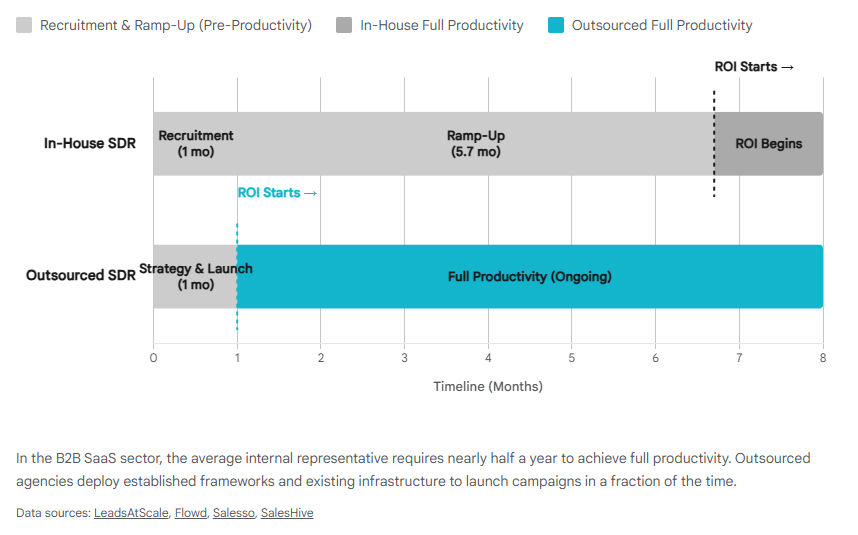 Recruitment & Ramp-Up (Pre-Productivity) In-House Full Productivity Outsourced Full Productivity

ROI Starts →

In-House SDR

Recruitment (1 mo)

Ramp-Up (5.7 mo)

ROI Begins

ROI Starts →

Outsourced SDR

Strategy & Launch (1 mo)

Full Productivity (Ongoing)

0 1 2 3 4 5 6 7 8

Timeline (Months)

In the B2B SaaS sector, the average internal representative requires nearly half a year to achieve full productivity. Outsourced agencies deploy established frameworks and existing infrastructure to launch campaigns in a fraction of the time.

Data sources: LeadsAtScale, Flowd, Salesso, SalesHive